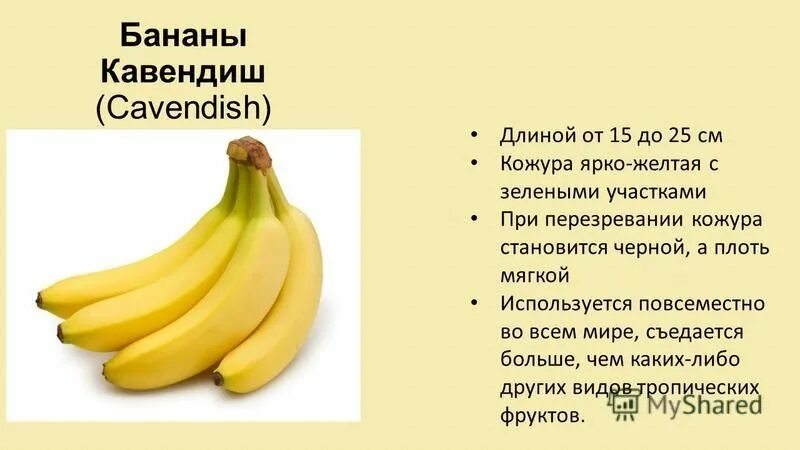 Бананы Кавендиш (Cavendish)

• Длиной от 15 до 25 см
• Кожура ярко-желтая с зелеными участками
• При перезревании кожура становится черной, а плоть мягкой
• Используется повсеместно во всем мире, съедается больше, чем каких-либо других видов тропических фруктов.

MyShared